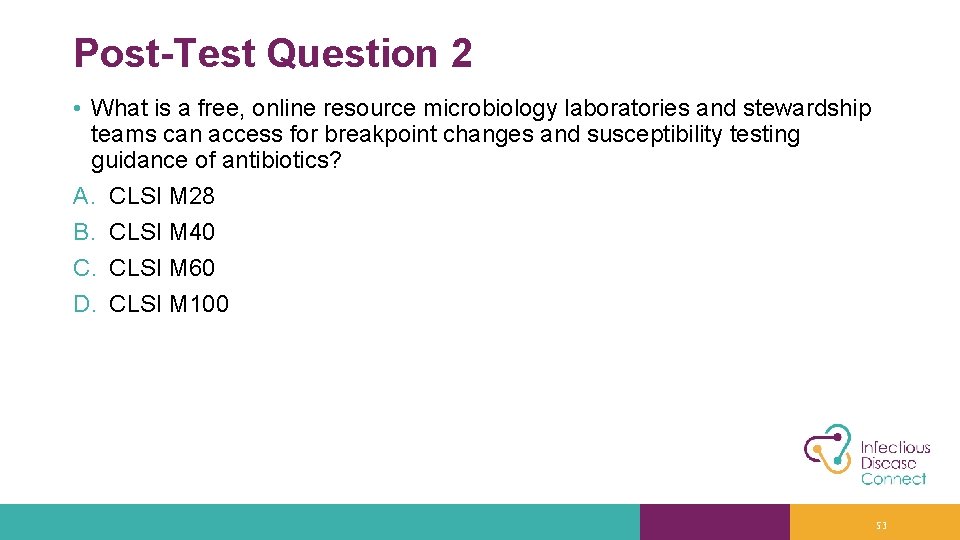 Post-Test Question 2

• What is a free, online resource microbiology laboratories and stewardship teams can access for breakpoint changes and susceptibility testing guidance of antibiotics?

A. CLSI M28
B. CLSI M40
C. CLSI M60
D. CLSI M100

Infectious Disease Connect

53